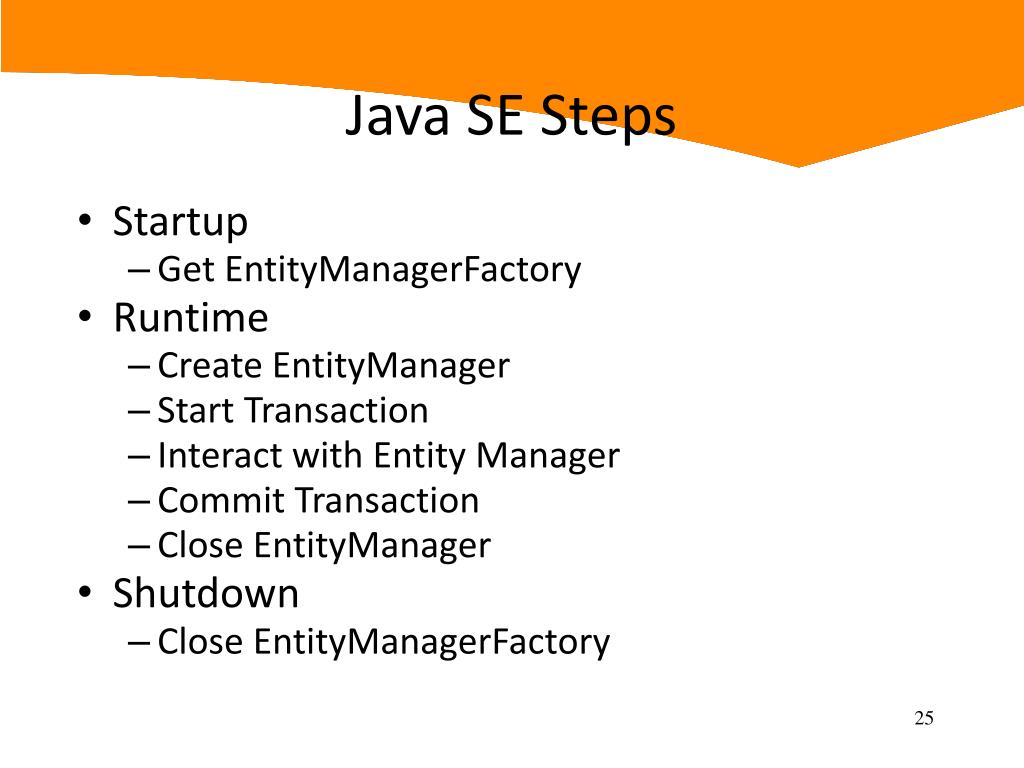 Java SE Steps

• Startup
– Get EntityManagerFactory
• Runtime
– Create EntityManager
– Start Transaction
– Interact with Entity Manager
– Commit Transaction
– Close EntityManager
• Shutdown
– Close EntityManagerFactory

25